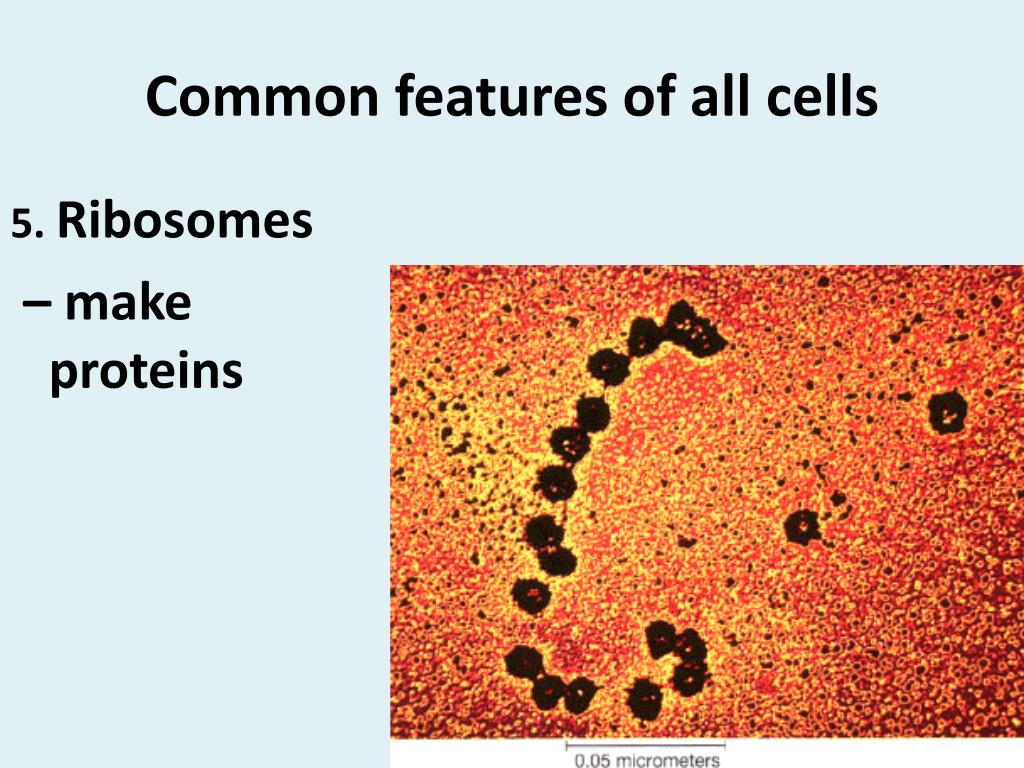 Common features of all cells

5. Ribosomes

– make proteins

0.05 micrometers